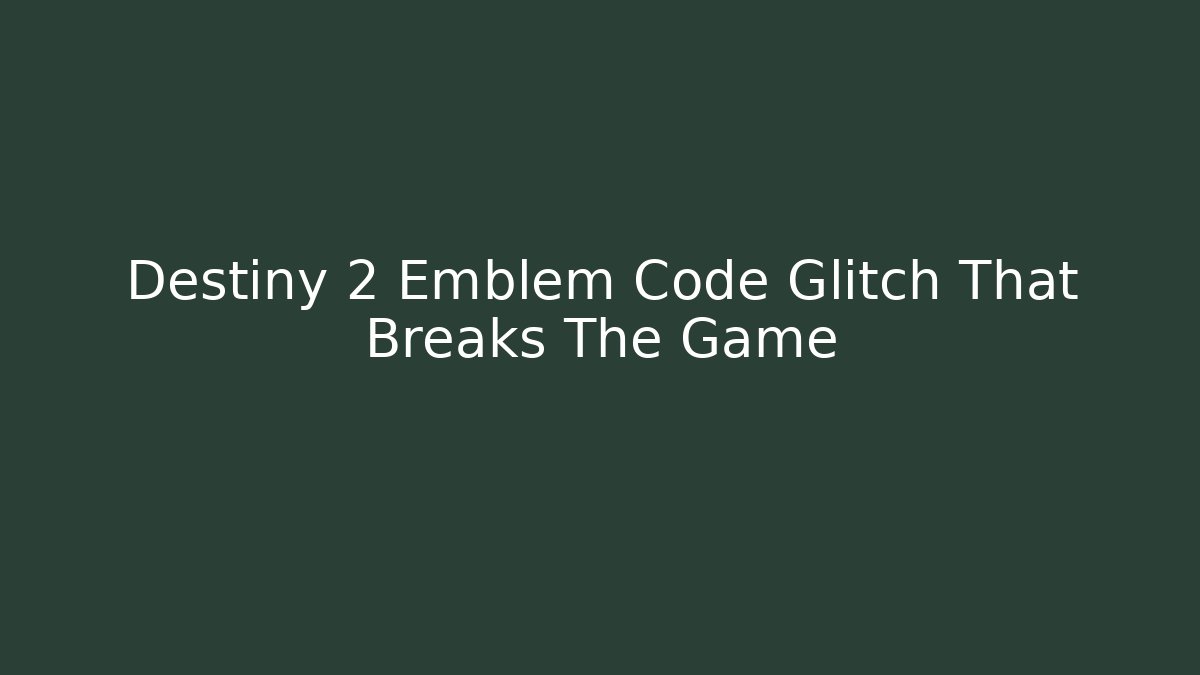 Destiny 2 Emblem Code Glitch That Breaks The Game